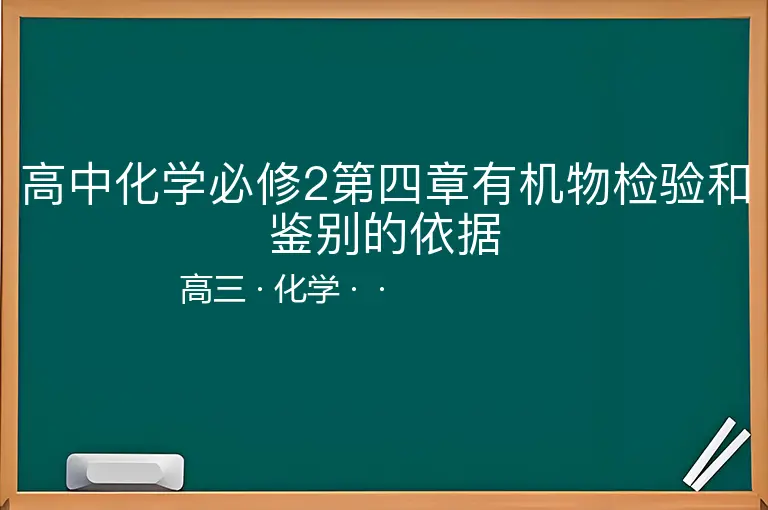 高中化学必修2第四章有机物检验和鉴别的依据

高三 · 化学 · ·